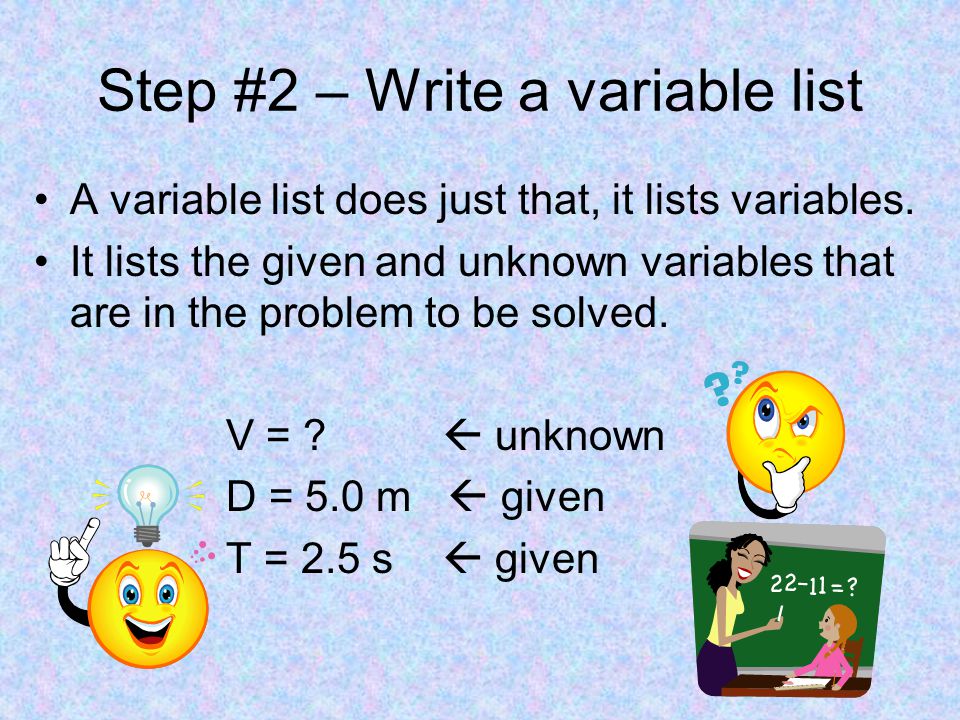 Step #2 – Write a variable list

• A variable list does just that, it lists variables.
• It lists the given and unknown variables that are in the problem to be solved.

V = ? ← unknown
D = 5.0 m ← given
T = 2.5 s ← given

??

22-11=?